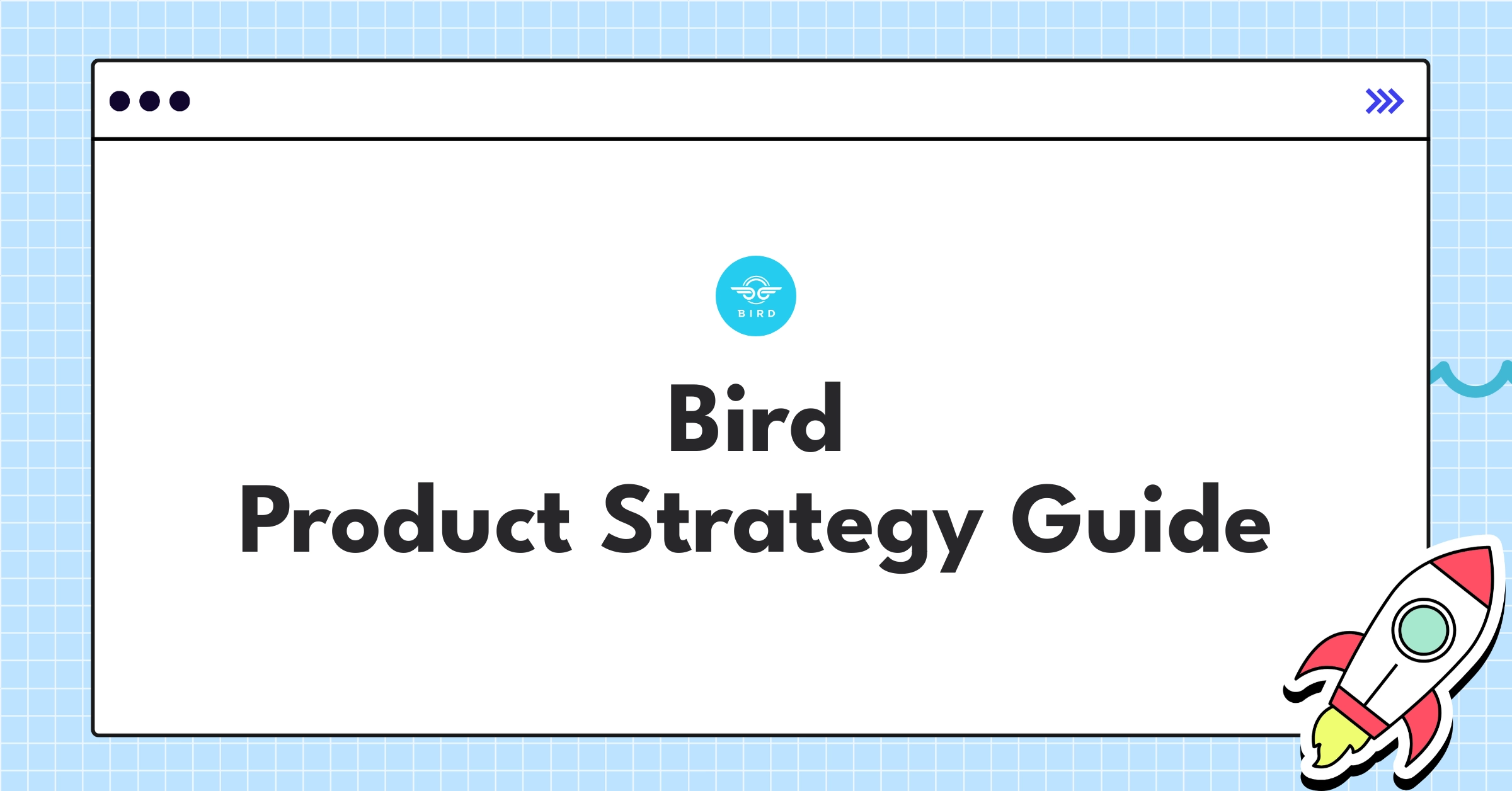 BIRD

Bird
Product Strategy Guide